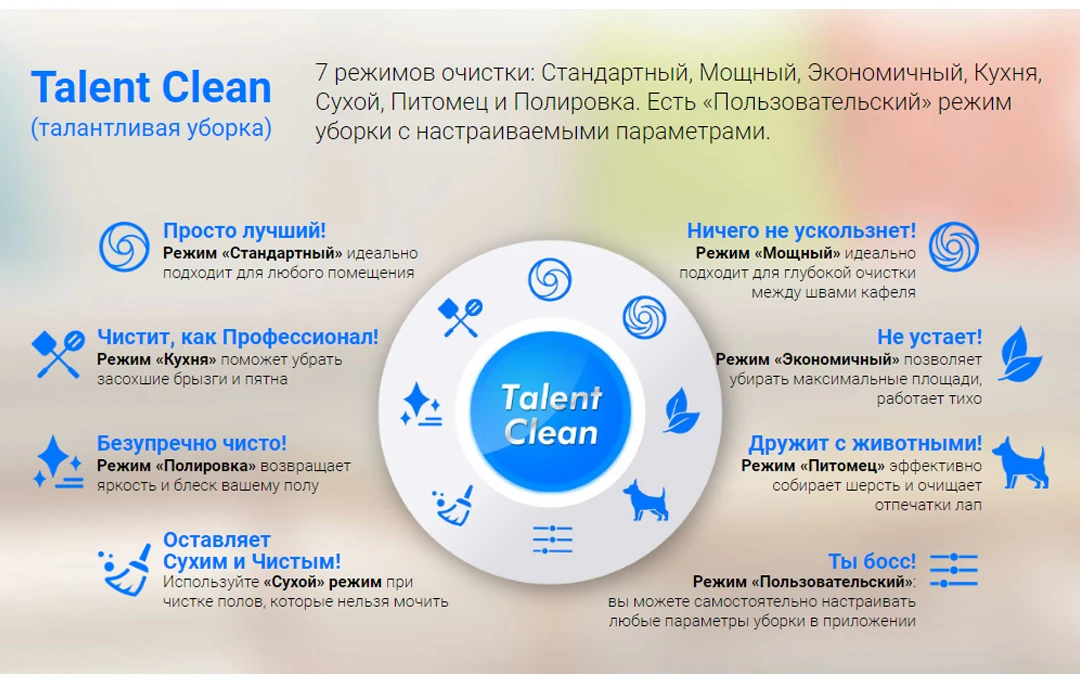 Talent Clean
(талантливая уборка)

7 режимов очистки: Стандартный, Мощный, Экономичный, Кухня, Сухой, Питомец и Полировка. Есть «Пользовательский» режим уборки с настраиваемыми параметрами.

Просто лучший!
Режим «Стандартный» идеально подходит для любого помещения

Чистит, как Профессионал!
Режим «Кухня» поможет убрать засохшие брызги и пятна

Безупречно чисто!
Режим «Полировка» возвращает яркость и блеск вашему полу

Оставляет Сухим и Чистым!
Используйте «Сухой» режим при чистке полов, которые нельзя мочить

Talent Clean

Ничего не ускользнет!
Режим «Мощный» идеально подходит для глубокой очистки между швами кафеля

Не устает!
Режим «Экономичный» позволяет убирать максимальные площади, работает тихо

Дружит с животными!
Режим «Питомец» эффективно собирает шерсть и очищает отпечатки лап

Ты босс!
Режим «Пользовательский»: вы можете самостоятельно настраивать любые параметры уборки в приложении